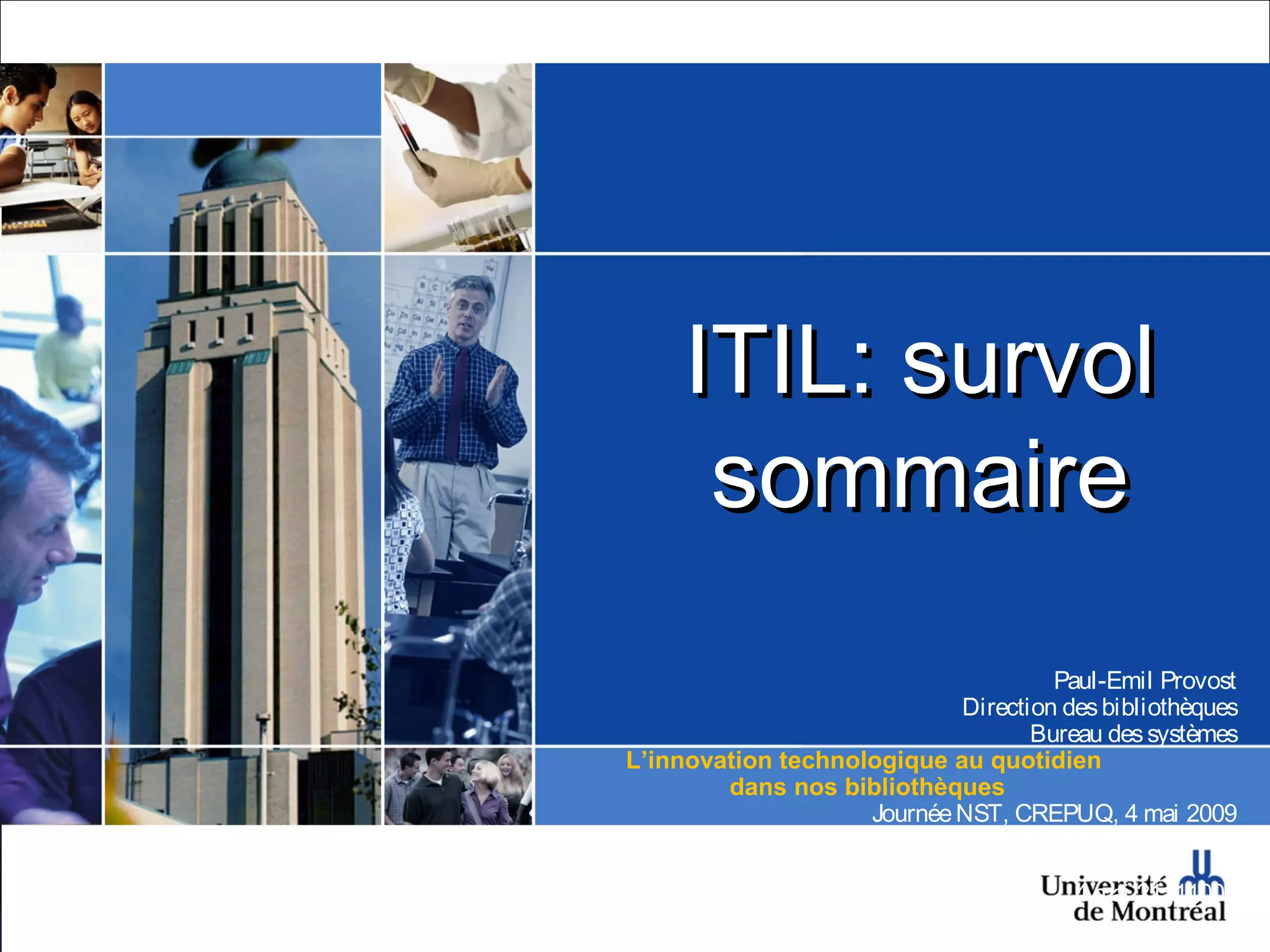 ITIL: survol sommaire

Paul-Emil Provost
Direction des bibliothèques
Bureau des systèmes

L'innovation technologique au quotidien dans nos bibliothèques
Journée NST, CREPUQ, 4 mai 2009

Université de Montréal